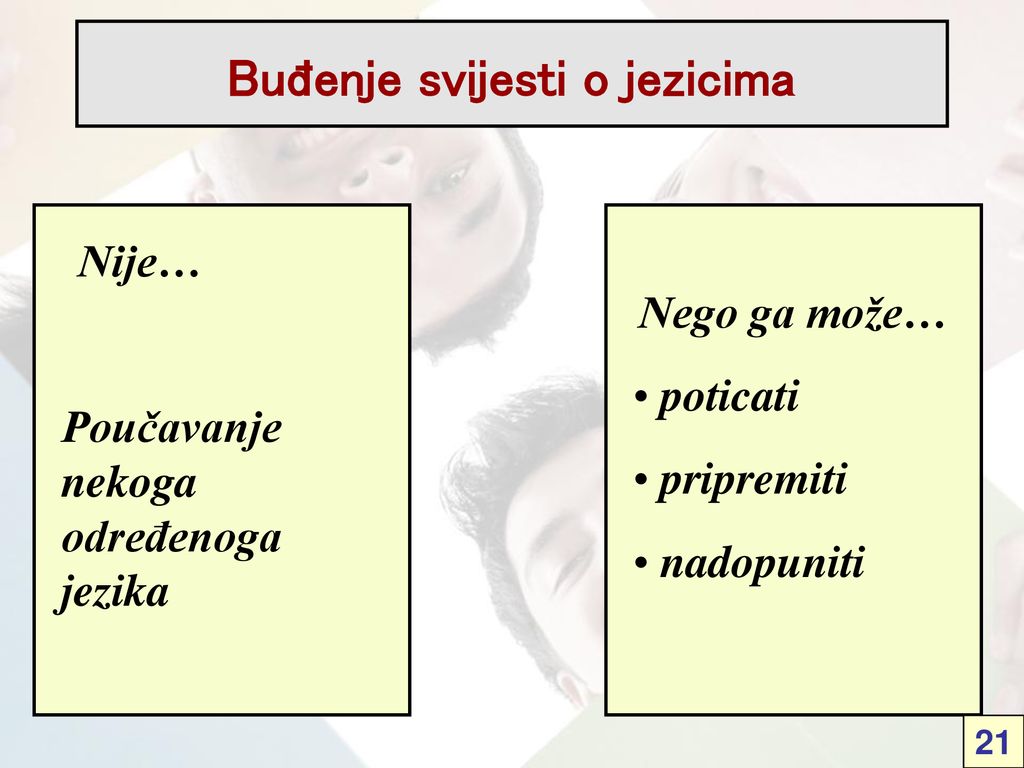 Buđenje svijesti o jezicima

Nije…

Poučavanje nekoga određenoga jezika

Nego ga može…

• poticati

• pripremiti

• nadopuniti

21